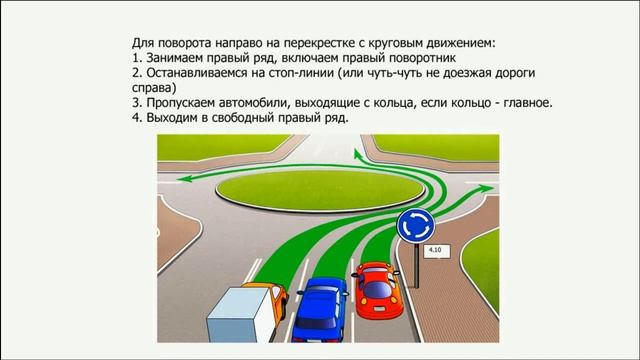 Для поворота направо на перекрестке с круговым движением:
1. Занимаем правый ряд, включаем правый поворотник
2. Останавливаемся на стоп-линии (или чуть-чуть не доезжая дороги справа)
3. Пропускаем автомобили, выходящие с кольца, если кольцо - главное.
4. Выходим в свободный правый ряд.

4.10